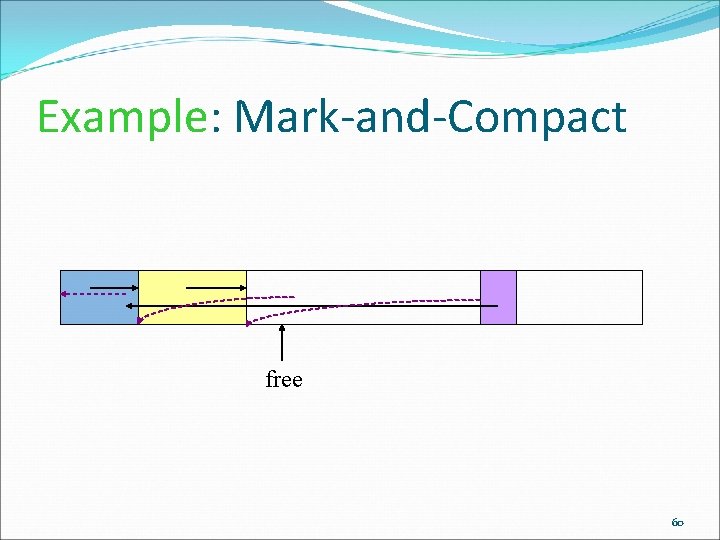 Example: Mark-and-Compact

free

60